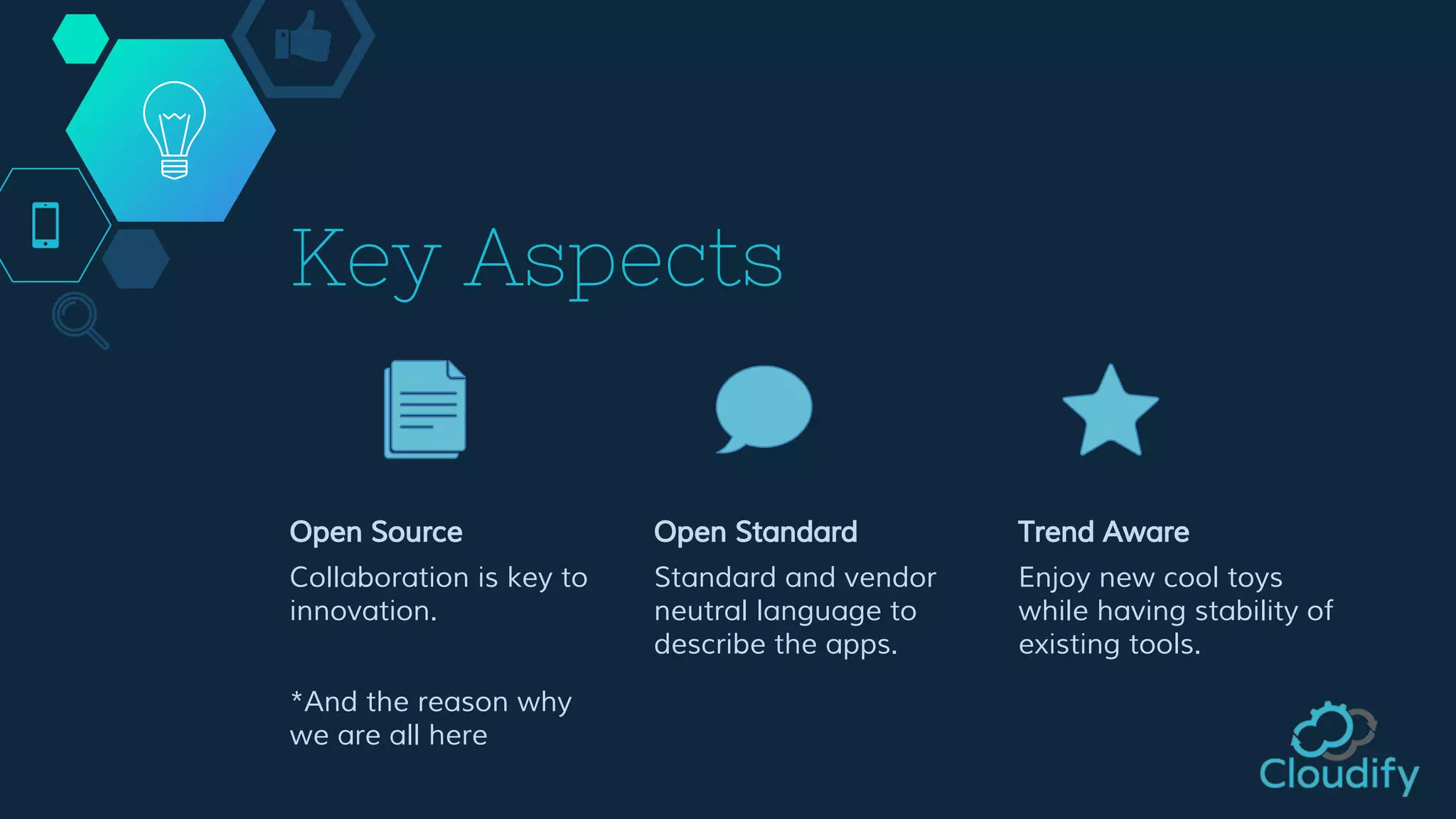 Key Aspects

Open Source

Collaboration is key to innovation.

*And the reason why we are all here

Open Standard

Standard and vendor neutral language to describe the apps.

Trend Aware

Enjoy new cool toys while having stability of existing tools.

Cloudify